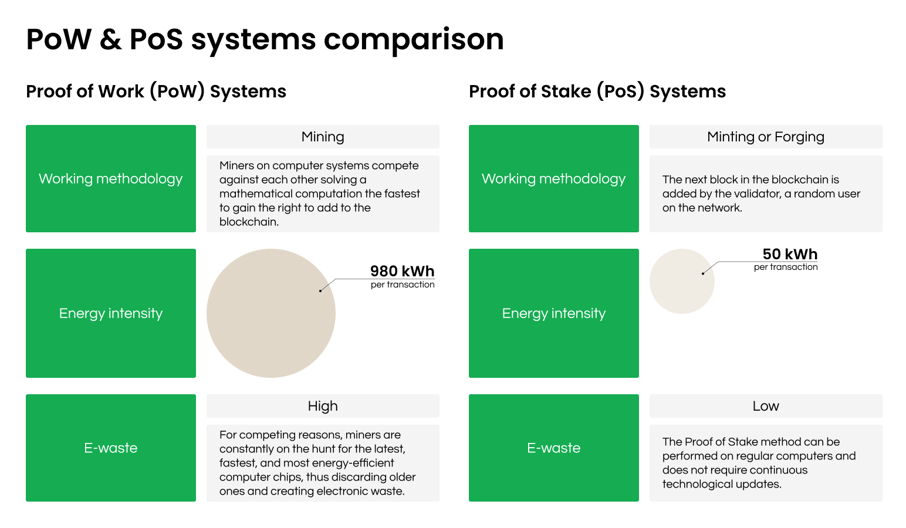 PoW & PoS systems comparison

Proof of Work (PoW) Systems

Working methodology

Mining

Miners on computer systems compete against each other solving a mathematical computation the fastest to gain the right to add to the blockchain.

Energy intensity

980 kWh
per transaction

E-waste

High

For competing reasons, miners are constantly on the hunt for the latest, fastest, and most energy-efficient computer chips, thus discarding older ones and creating electronic waste.

Proof of Stake (PoS) Systems

Working methodology

Minting or Forging

The next block in the blockchain is added by the validator, a random user on the network.

Energy intensity

50 kWh
per transaction

E-waste

Low

The Proof of Stake method can be performed on regular computers and does not require continuous technological updates.